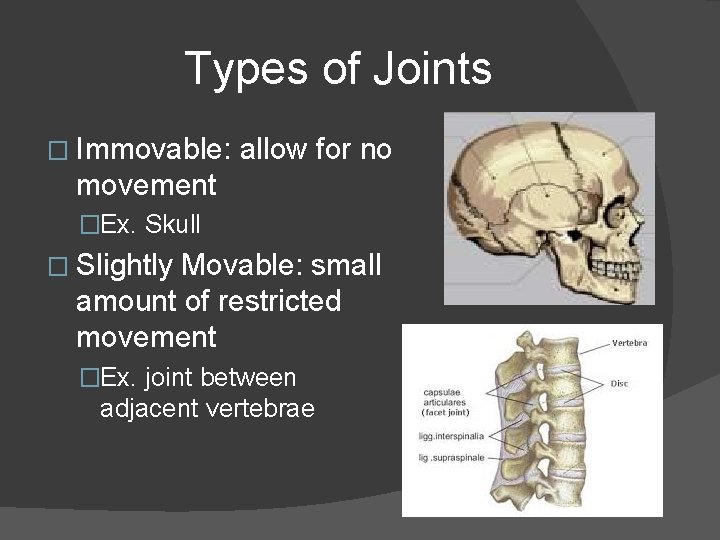 Types of Joints

□ Immovable: allow for no movement

□Ex. Skull

□ Slightly Movable: small amount of restricted movement

□Ex. joint between adjacent vertebrae

Vertebra

Disc

capsulae articulares (facet joint)

ligg.interspinalia

lig .supraspinale